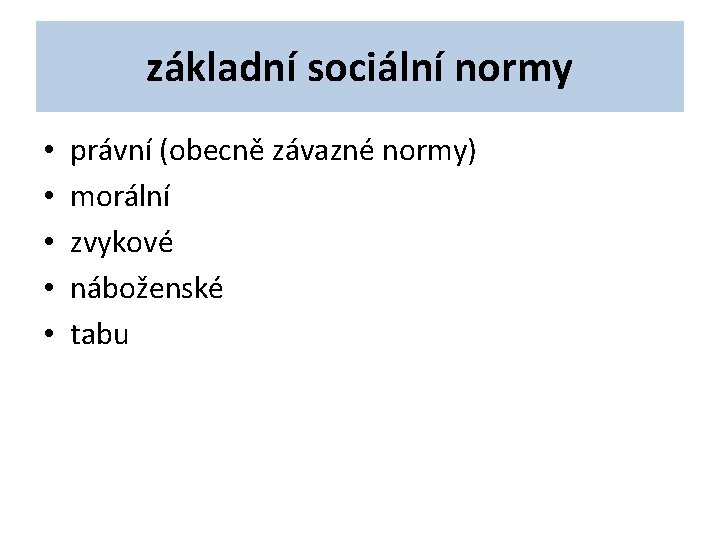 základní sociální normy

• právní (obecně závazné normy)
• morální
• zvykové
• náboženské
• tabu